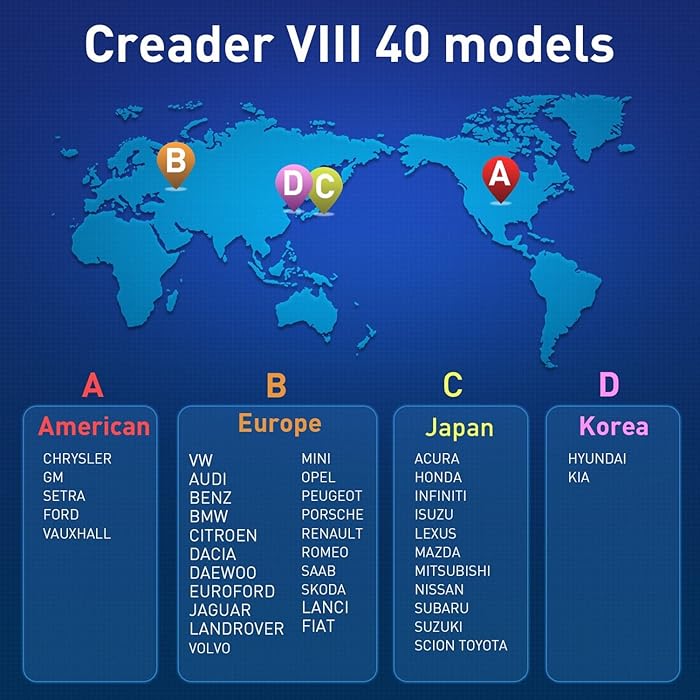 Creader VIII 40 models

B

D C

A

A
American
CHRYSLER
GM
SETRA
FORD
VAUXHALL

B
Europe
VW
AUDI
BENZ
BMW
CITROEN
DACIA
DAEWOO
EUROFORD
JAGUAR
LANDROVER
VOLVO

MINI
OPEL
PEUGEOT
PORSCHE
RENAULT
ROMEO
SAAB
SKODA
LANCI
FIAT

C
Japan
ACURA
HONDA
INFINITI
ISUZU
LEXUS
MAZDA
MITSUBISHI
NISSAN
SUBARU
SUZUKI
SCION TOYOTA

D
Korea
HYUNDAI
KIA